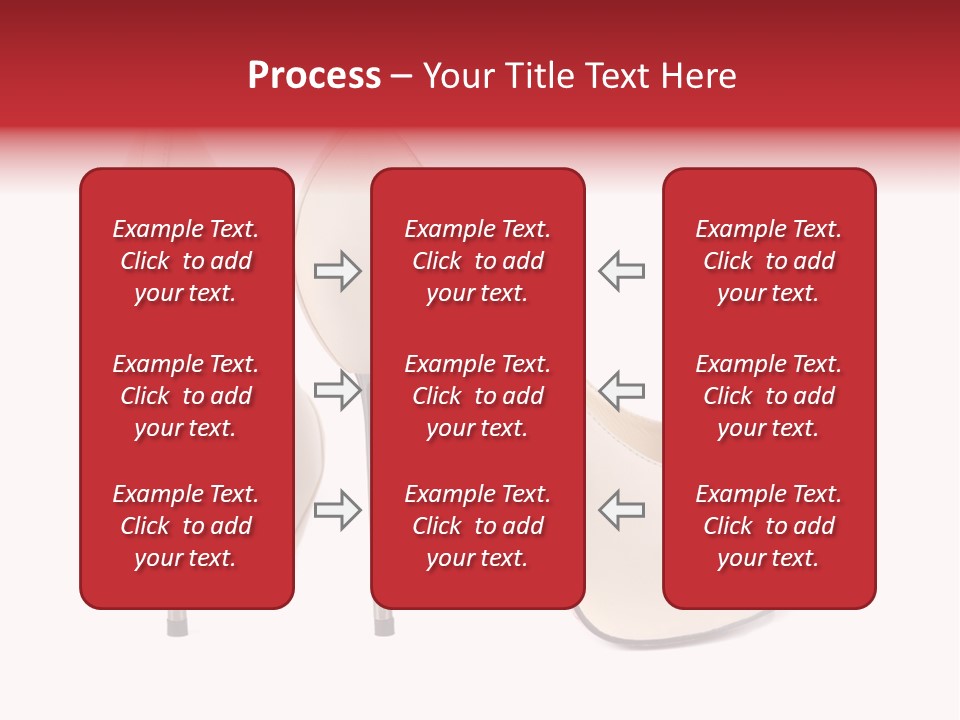 Process – Your Title Text Here

Example Text. Click to add your text.

Example Text. Click to add your text.

Example Text. Click to add your text.

Example Text. Click to add your text.

Example Text. Click to add your text.

Example Text. Click to add your text.

Example Text. Click to add your text.

Example Text. Click to add your text.

Example Text. Click to add your text.